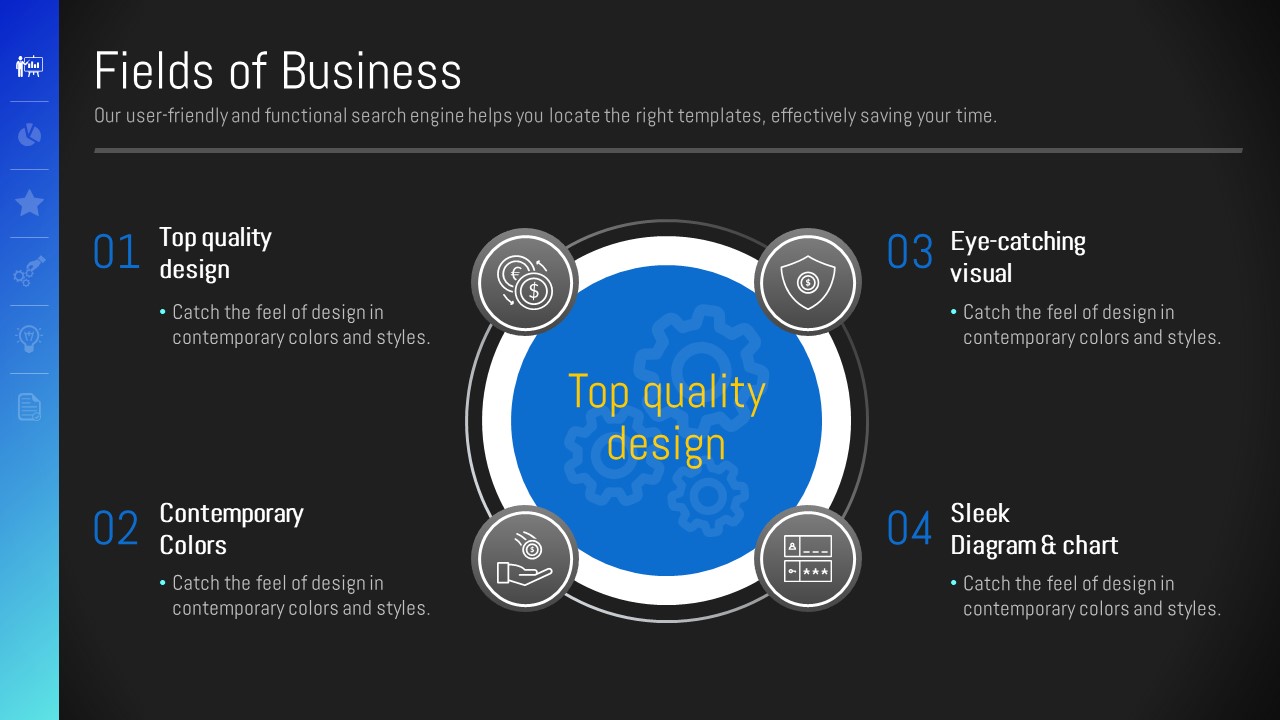 Fields of Business

Our user-friendly and functional search engine helps you locate the right templates, effectively saving your time.

01 Top quality design

• Catch the feel of design in contemporary colors and styles.

02 Contemporary Colors

• Catch the feel of design in contemporary colors and styles.

Top quality design

03 Eye-catching visual

• Catch the feel of design in contemporary colors and styles.

04 Sleek Diagram & chart

• Catch the feel of design in contemporary colors and styles.